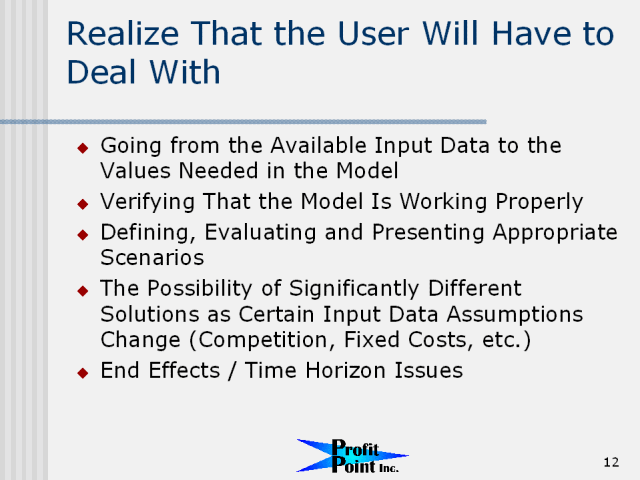 Realize That the User Will Have to Deal With

◆ Going from the Available Input Data to the Values Needed in the Model
◆ Verifying That the Model Is Working Properly
◆ Defining, Evaluating and Presenting Appropriate Scenarios
◆ The Possibility of Significantly Different Solutions as Certain Input Data Assumptions Change (Competition, Fixed Costs, etc.)
◆ End Effects / Time Horizon Issues

Profit Point Inc.

12